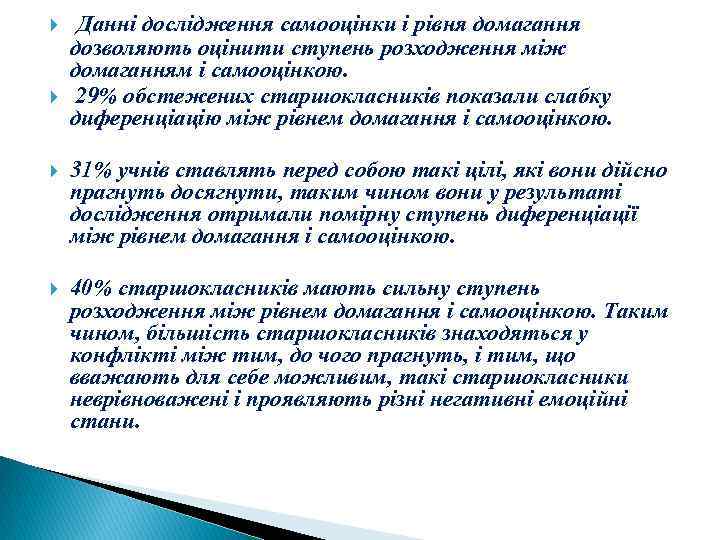 Данні дослідження самооцінки і рівня домагання дозволяють оцінити ступень розходження між домаганням і самооцінкою.

29% обстежених старшокласників показали слабку диференціацію між рівнем домагання і самооцінкою.

31% учнів ставлять перед собою такі цілі, які вони дійсно прагнуть досягнути, таким чином вони у результаті дослідження отримали помірну ступень диференціації між рівнем домагання і самооцінкою.

40% старшокласників мають сильну ступень розходження між рівнем домагання і самооцінкою. Таким чином, більшість старшокласників знаходяться у конфлікті між тим, до чого прагнуть, і тим, що вважають для себе можливим, такі старшокласники неврівноважені і проявляють різні негативні емоційні стани.